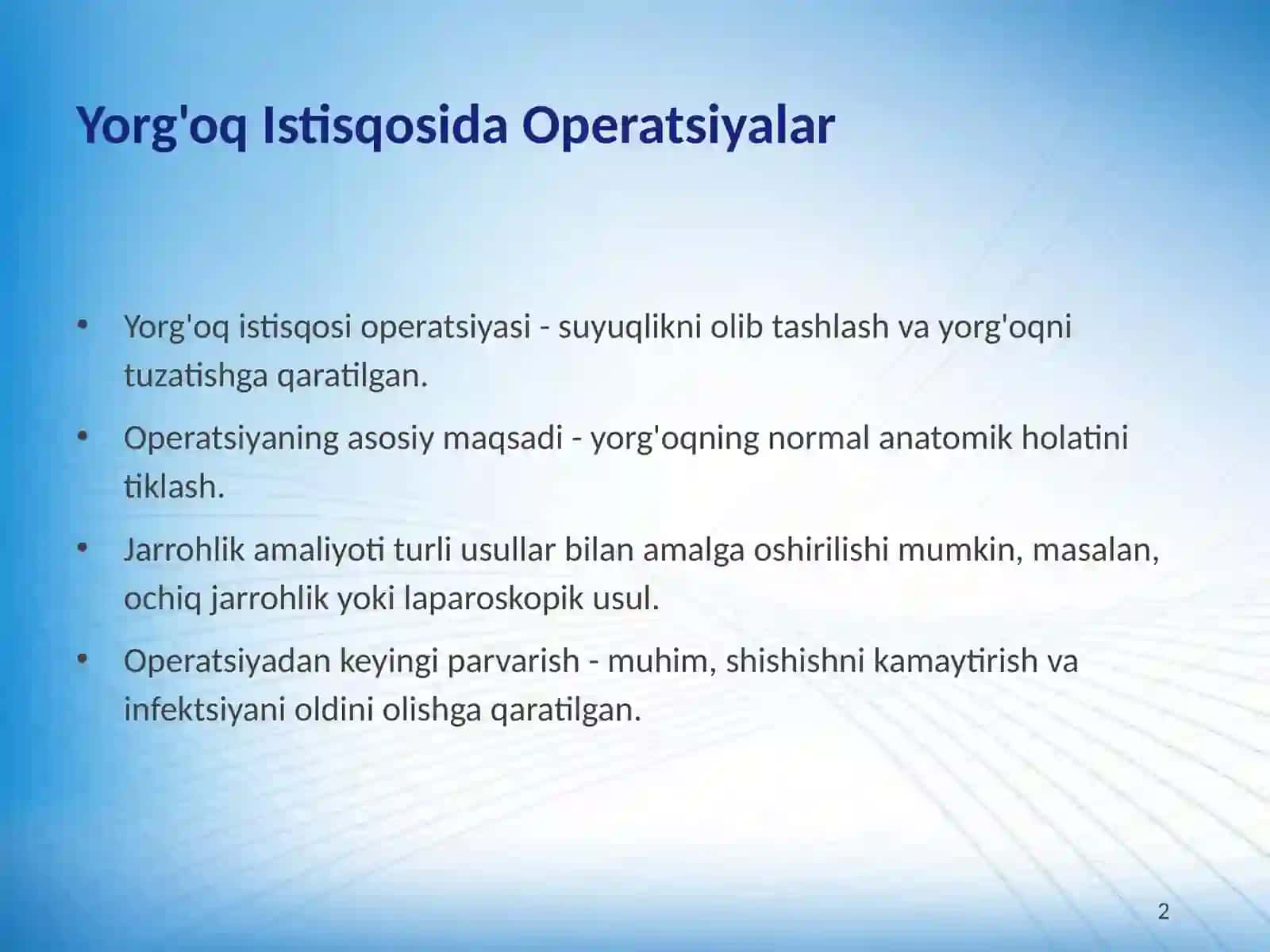 Yorg'oq Istisqosida Operatsiyalar

• Yorg'oq istisqosi operatsiyasi - suyuqlikni olib tashlash va yorg'oqni tuzatishga qaratilgan.

• Operatsiyaning asosiy maqsadi - yorg'oqning normal anatomik holatini tiklash.

• Jarrohlik amaliyoti turli usullar bilan amalga oshirilishi mumkin, masalan, ochiq jarrohlik yoki laparoskopik usul.

• Operatsiyadan keyingi parvarish - muhim, shishishni kamaytirish va infektsiyani oldini olishga qaratilgan.

2